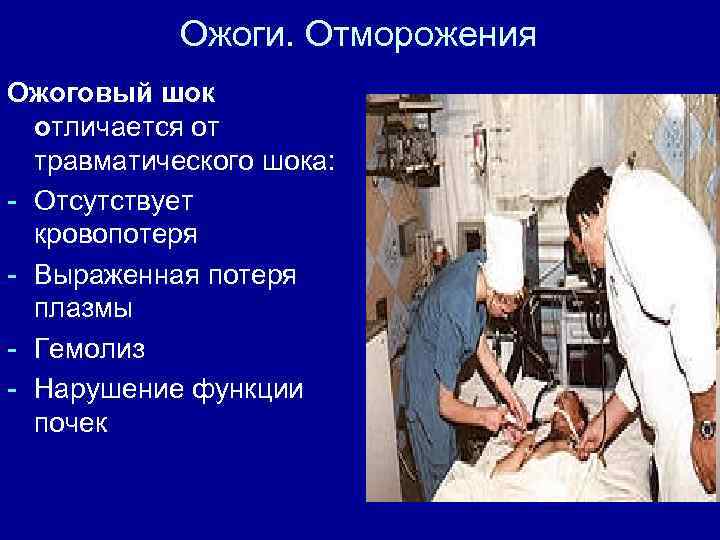 Ожоги. Отморожения

Ожоговый шок отличается от травматического шока:
- Отсутствует кровопотеря
- Выраженная потеря плазмы
- Гемолиз
- Нарушение функции почек